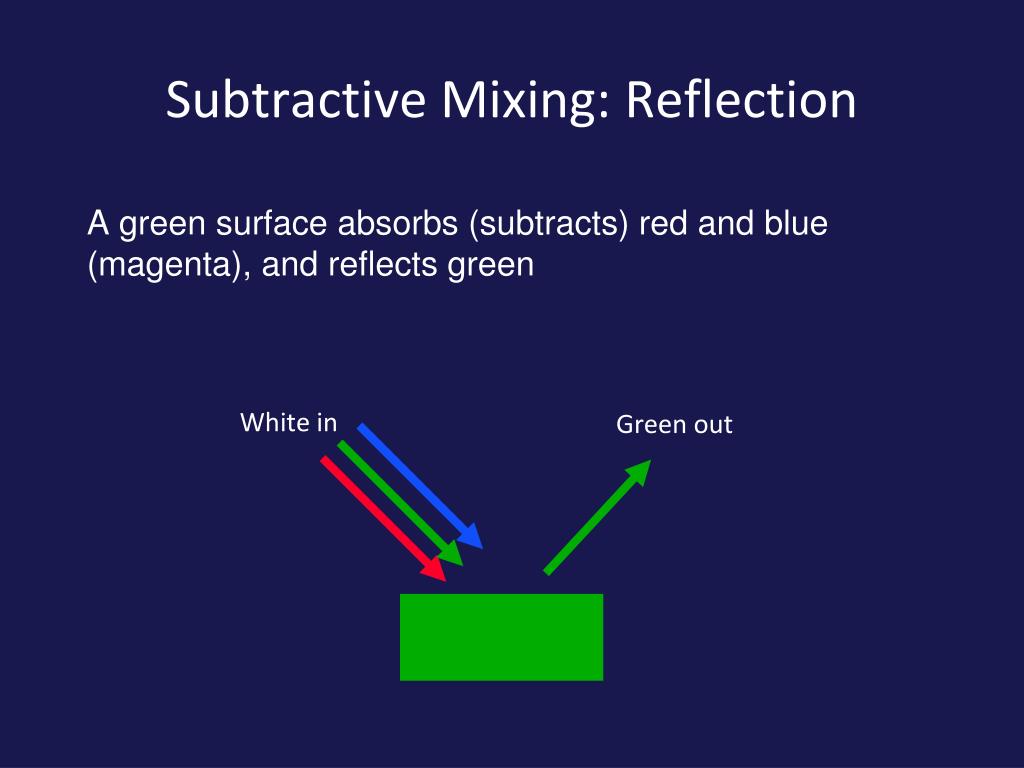 Subtractive Mixing: Reflection

A green surface absorbs (subtracts) red and blue (magenta), and reflects green

White in

Green out